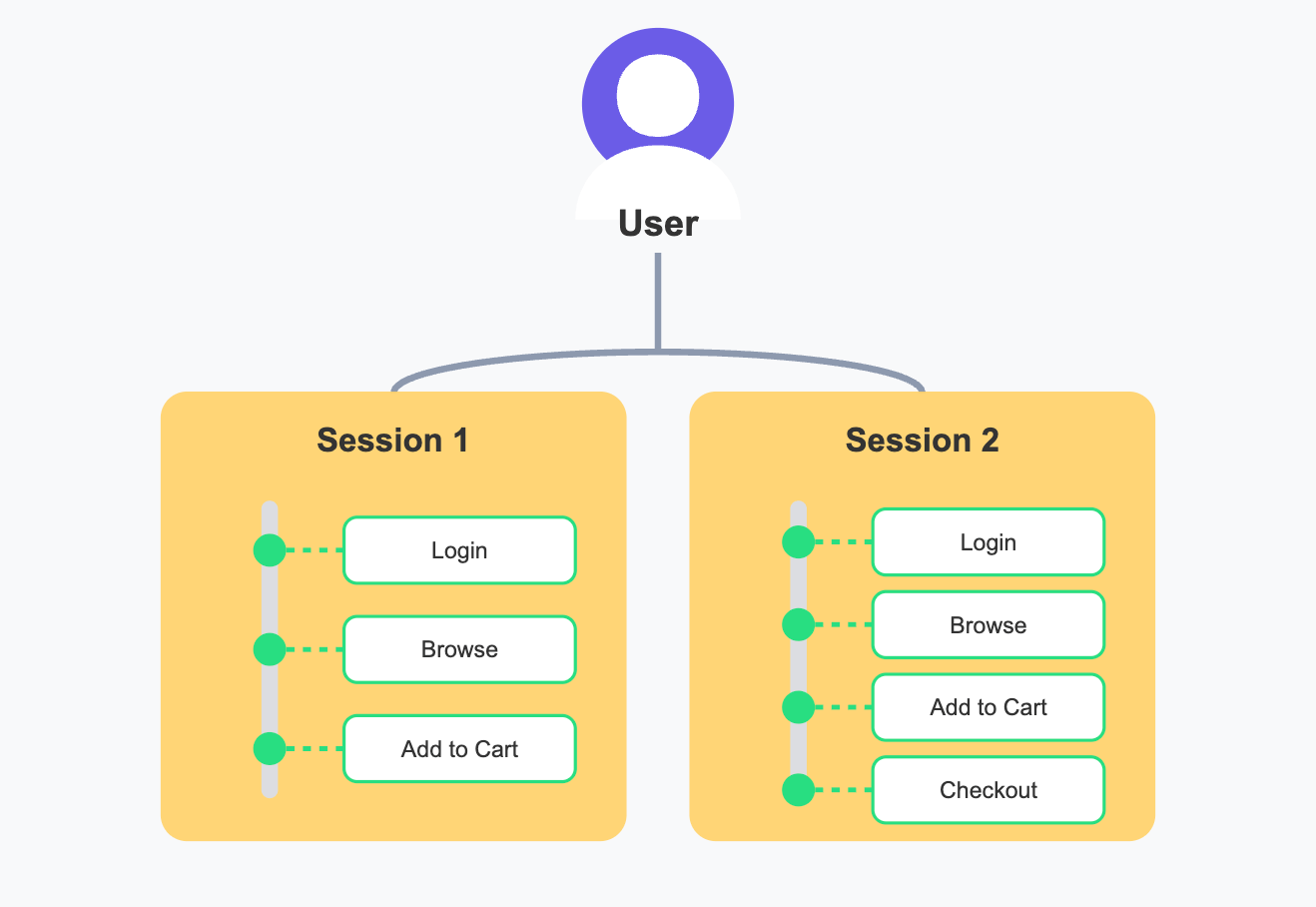 User

Session 1

Login

Browse

Add to Cart

Session 2

Login

Browse

Add to Cart

Checkout